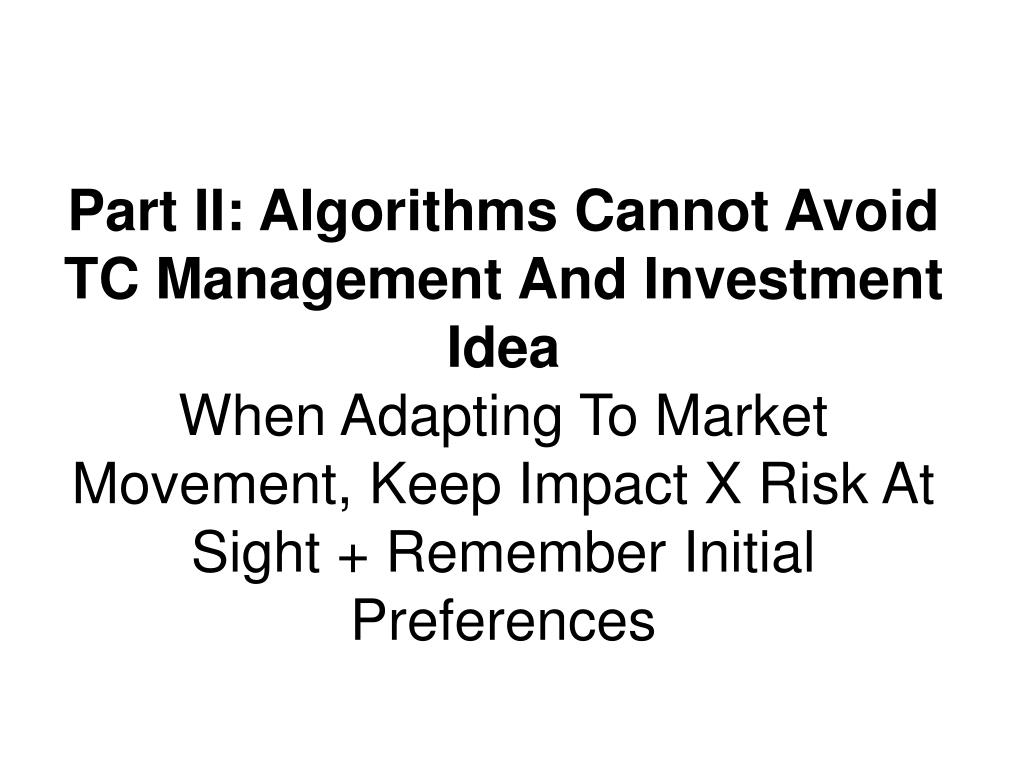 Part II: Algorithms Cannot Avoid TC Management And Investment Idea

When Adapting To Market Movement, Keep Impact X Risk At Sight + Remember Initial Preferences